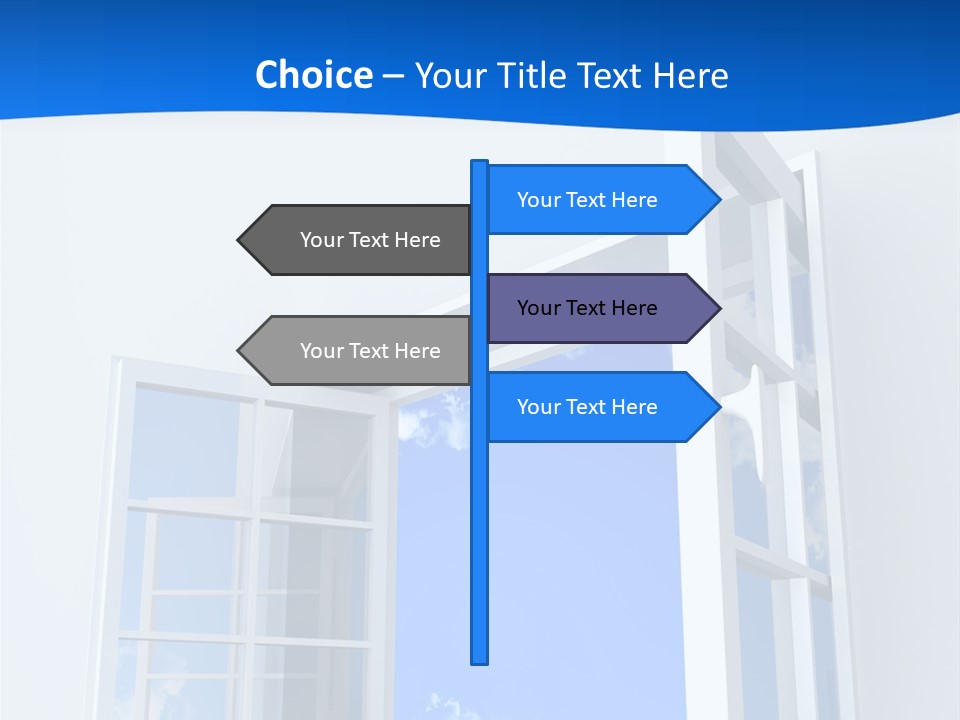 Choice – Your Title Text Here

Your Text Here

Your Text Here

Your Text Here

Your Text Here

Your Text Here